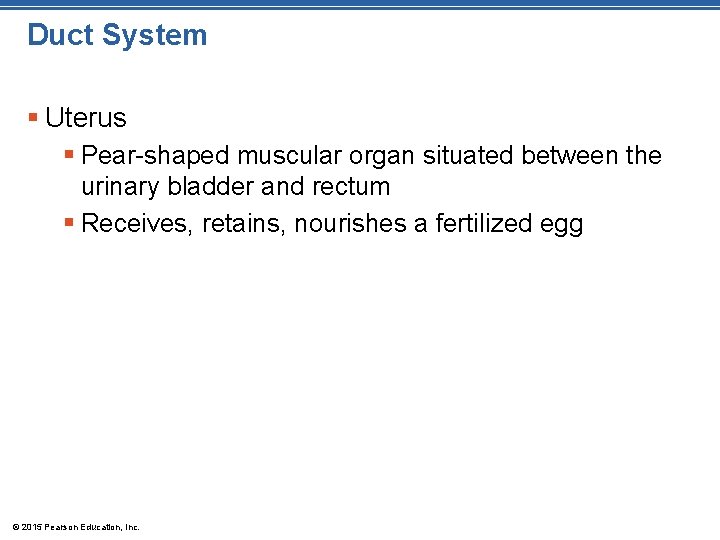 Duct System

▪ Uterus

▪ Pear-shaped muscular organ situated between the urinary bladder and rectum

▪ Receives, retains, nourishes a fertilized egg

© 2015 Pearson Education, Inc.